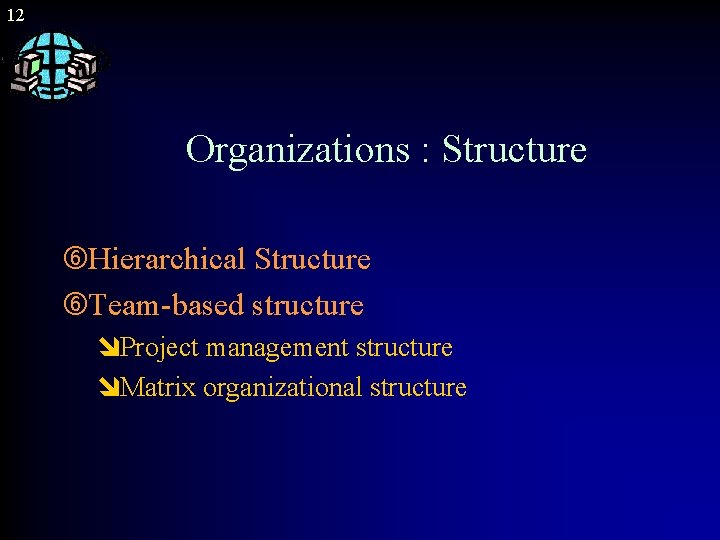 12

Organizations : Structure

⑥Hierarchical Structure

⑥Team-based structure

➘Project management structure

➘Matrix organizational structure